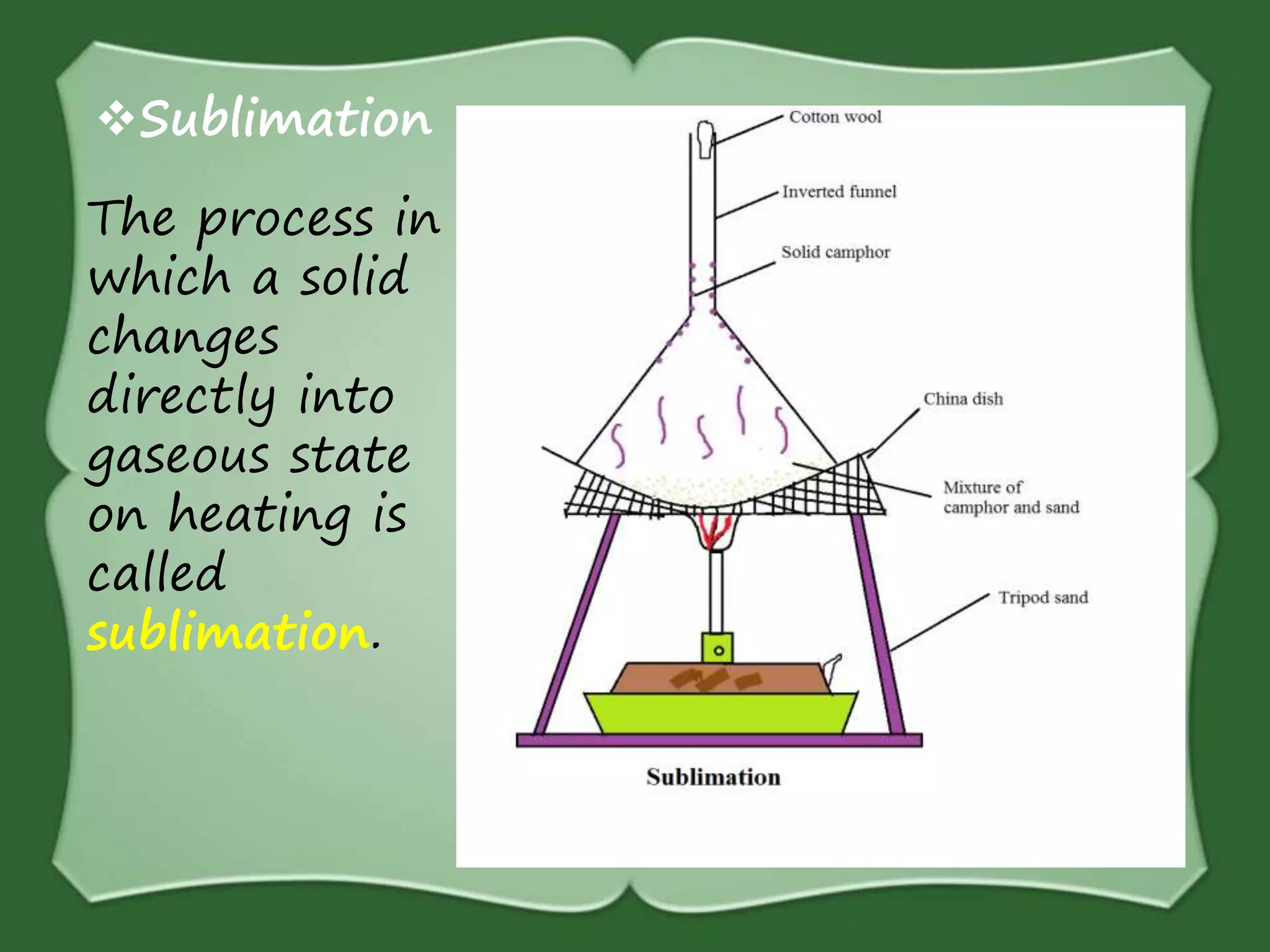 ❖Sublimation

The process in which a solid changes directly into gaseous state on heating is called sublimation.

Cotton wool

Inverted funnel

Solid camphor

China dish

Mixture of camphor and sand

Tripod sand

Sublimation